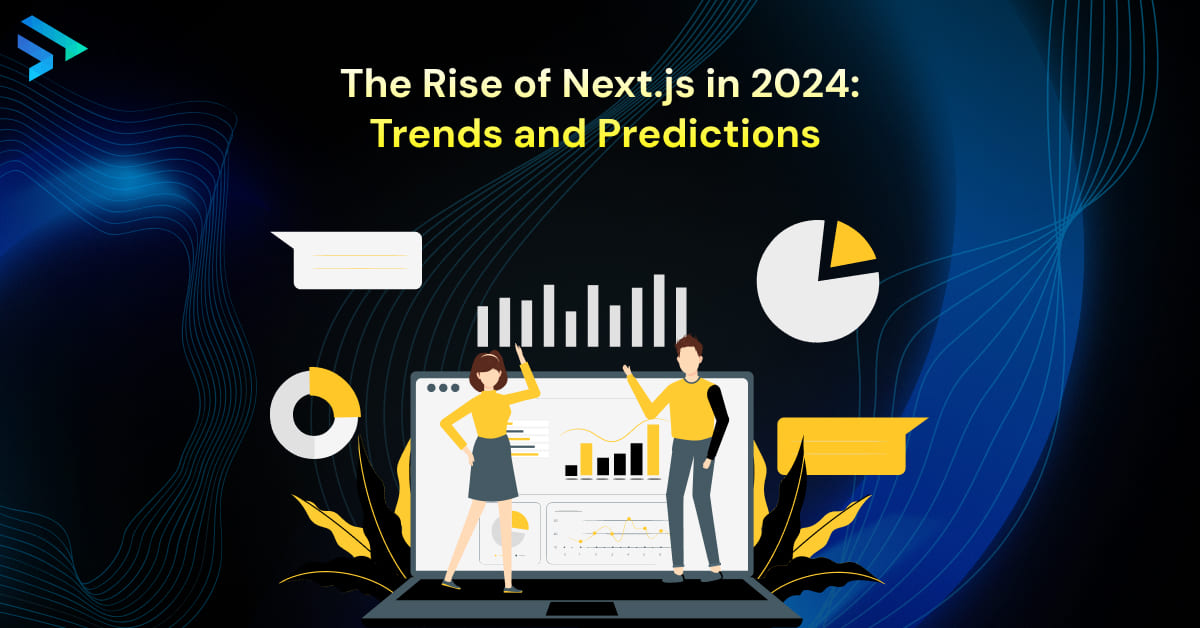 The Rise of Next.js in 2024:
Trends and Predictions